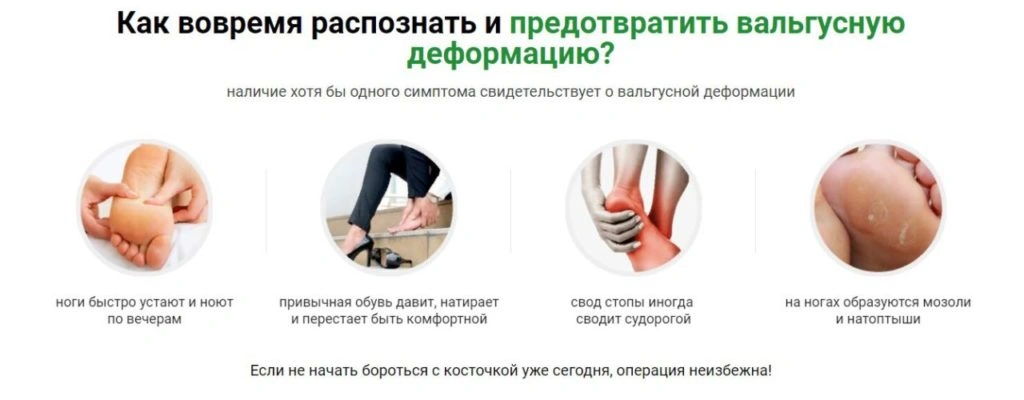 Как вовремя распознать и предотвратить вальгусную деформацию?

наличие хотя бы одного симптома свидетельствует о вальгусной деформации

ноги быстро устают и ноют по вечерам

привычная обувь давит, натирает и перестает быть комфортной

свод стопы иногда сводит судорогой

на ногах образуются мозоли и натоптыши

Если не начать бороться с косточкой уже сегодня, операция неизбежна!